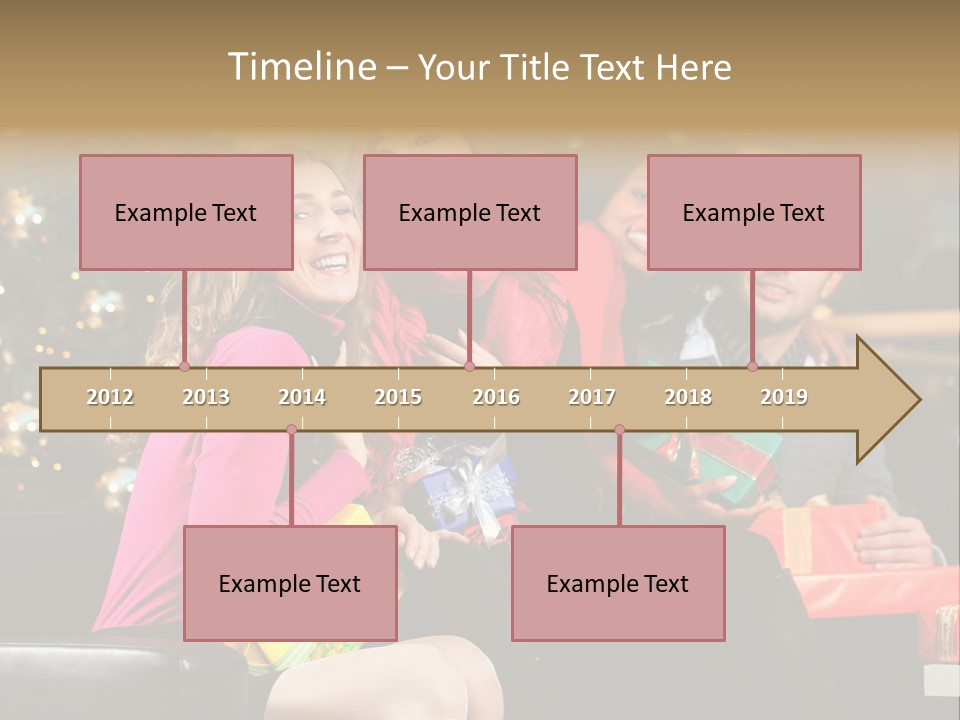 Timeline – Your Title Text Here

Example Text

Example Text

Example Text

2012 2013 2014 2015 2016 2017 2018 2019

Example Text

Example Text